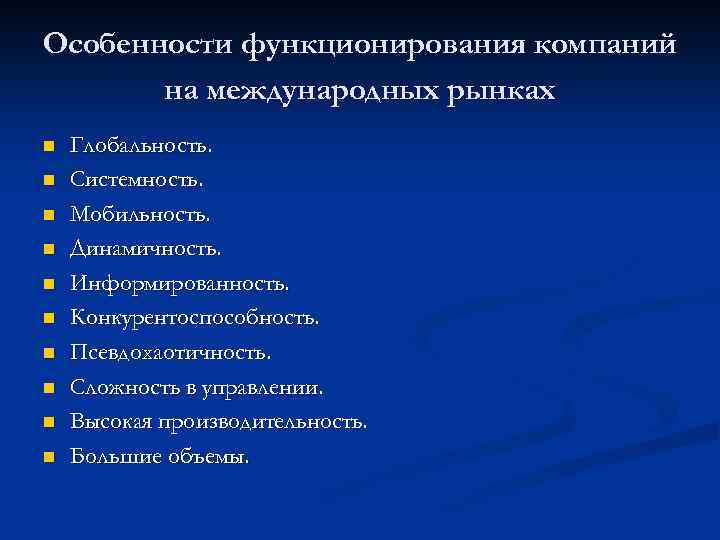 Особенности функционирования компаний на международных рынках

- Глобальность.
- Системность.
- Мобильность.
- Динамичность.
- Информированность.
- Конкурентоспособность.
- Псевдохаотичность.
- Сложность в управлении.
- Высокая производительность.
- Большие объемы.